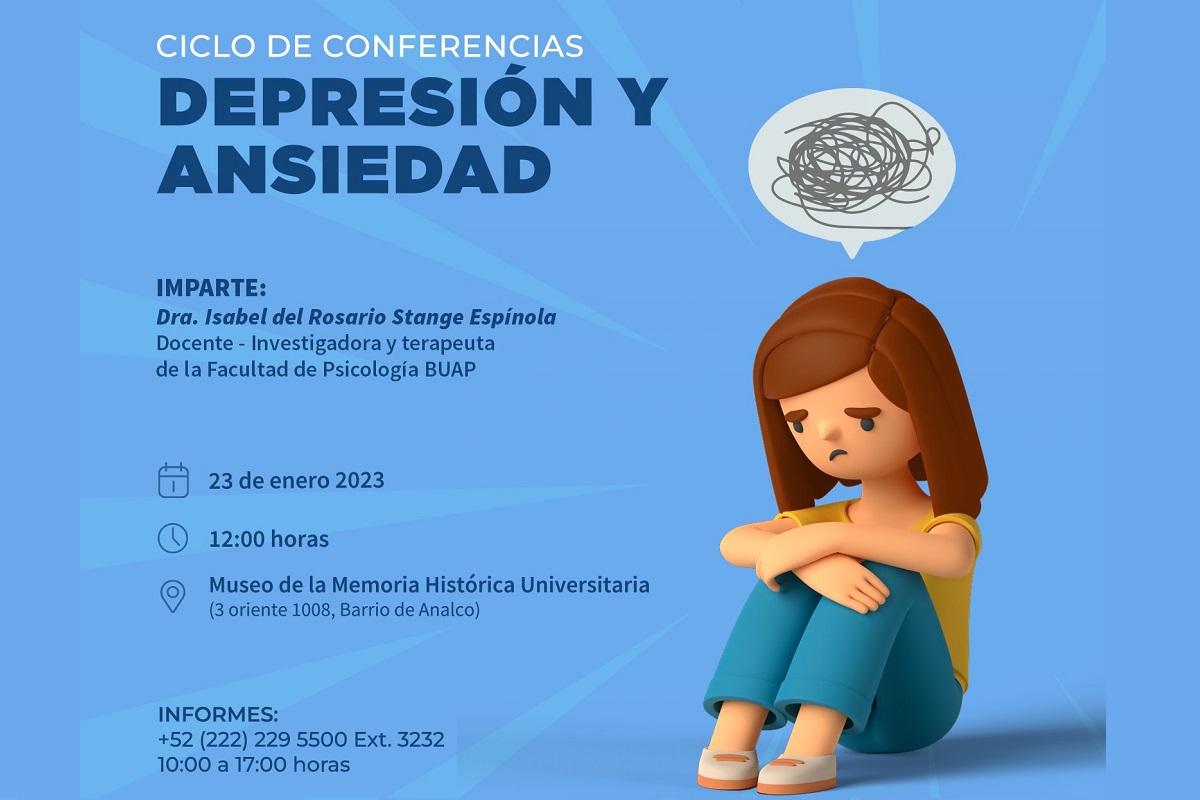 CICLO DE CONFERENCIAS
DEPRESIÓN Y ANSIEDAD

IMPARTE:
Dra. Isabel del Rosario Stange Espínola
Docente - Investigadora y terapeuta de la Facultad de Psicología BUAP

23 de enero 2023

12:00 horas

Museo de la Memoria Histórica Universitaria
(3 oriente 1008, Barrio de Analco)

INFORMES:
+52 (222) 229 5500 Ext. 3232
10:00 a 17:00 horas